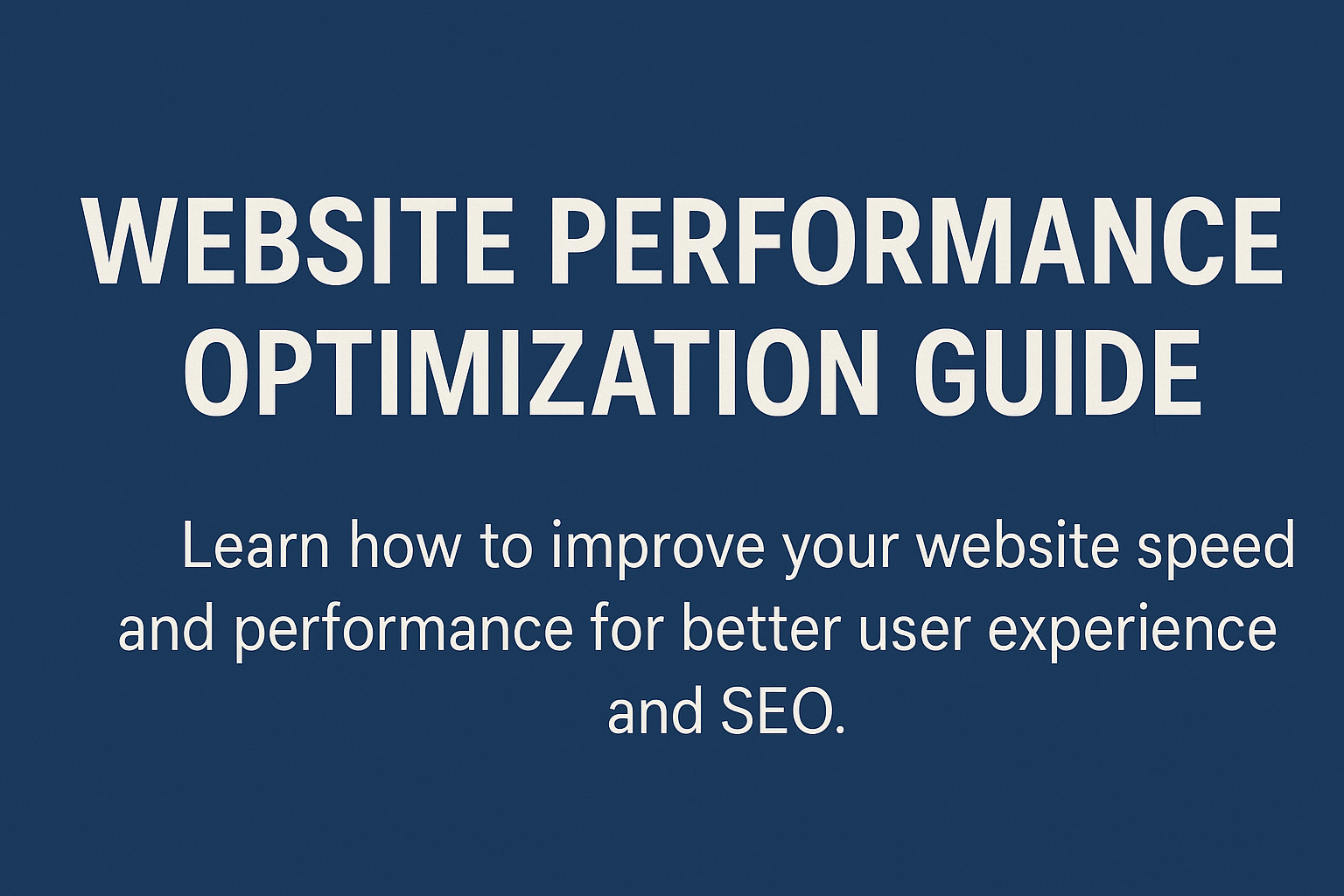 WEBSITE PERFORMANCE OPTIMIZATION GUIDE

Learn how to improve your website speed and performance for better user experience and SEO.